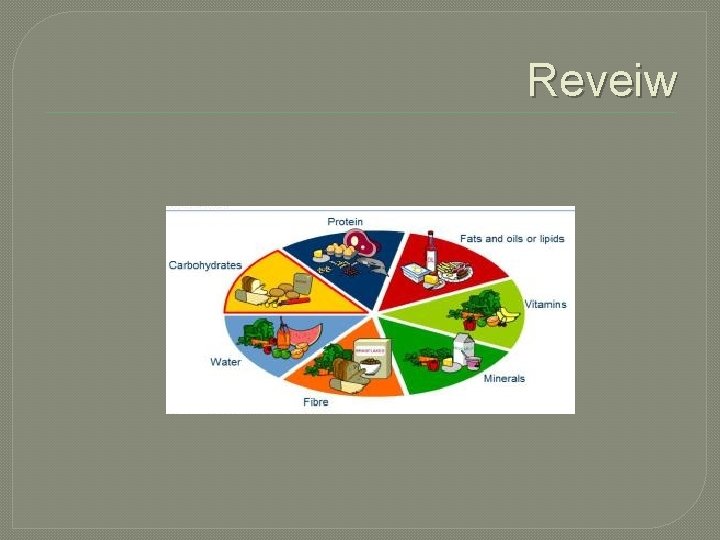 Reveiw

Protein

Fats and oils or lipids

Carbohydrates

Vitamins

Water

Minerals

Fibre